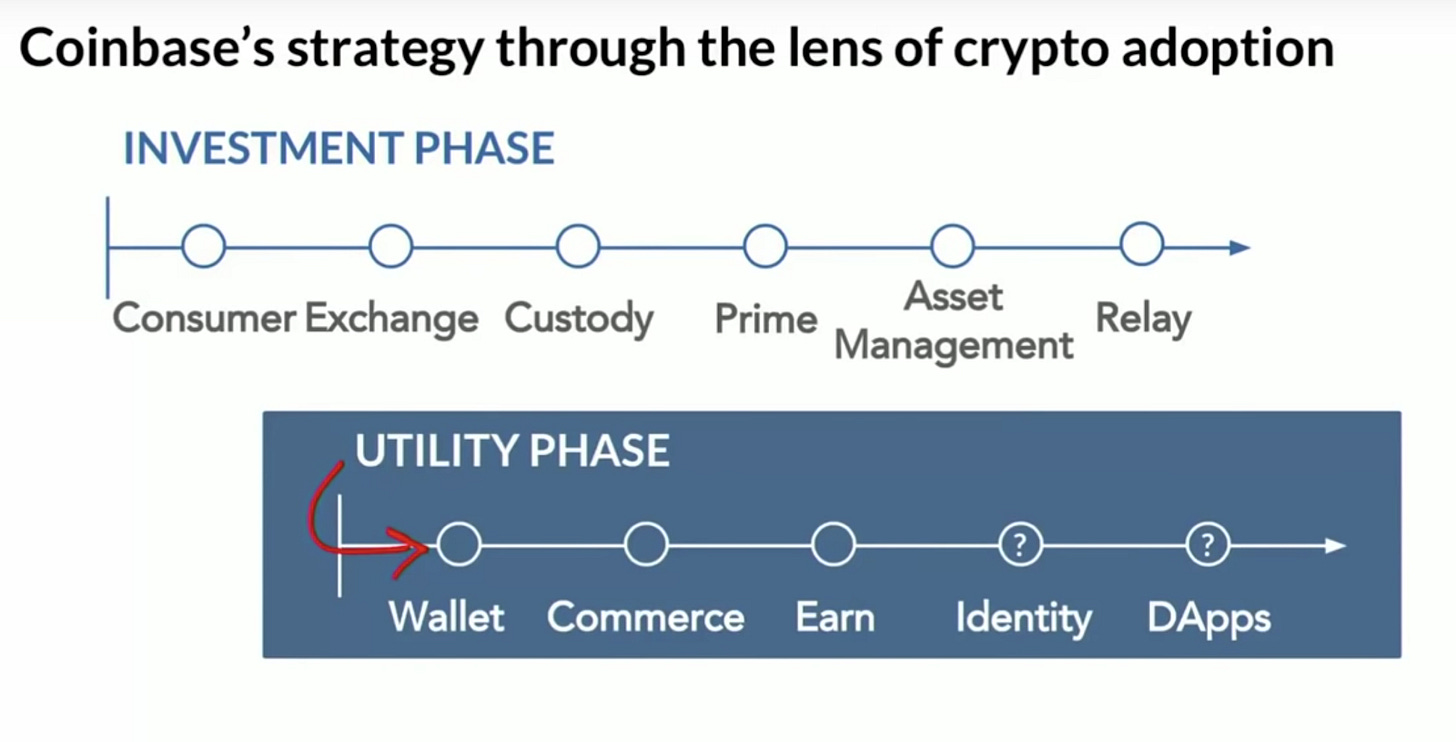 Coinbase's strategy through the lens of crypto adoption

INVESTMENT PHASE

Consumer Exchange Custody Prime Asset Management Relay

UTILITY PHASE

?
?

Wallet Commerce Earn Identity DApps